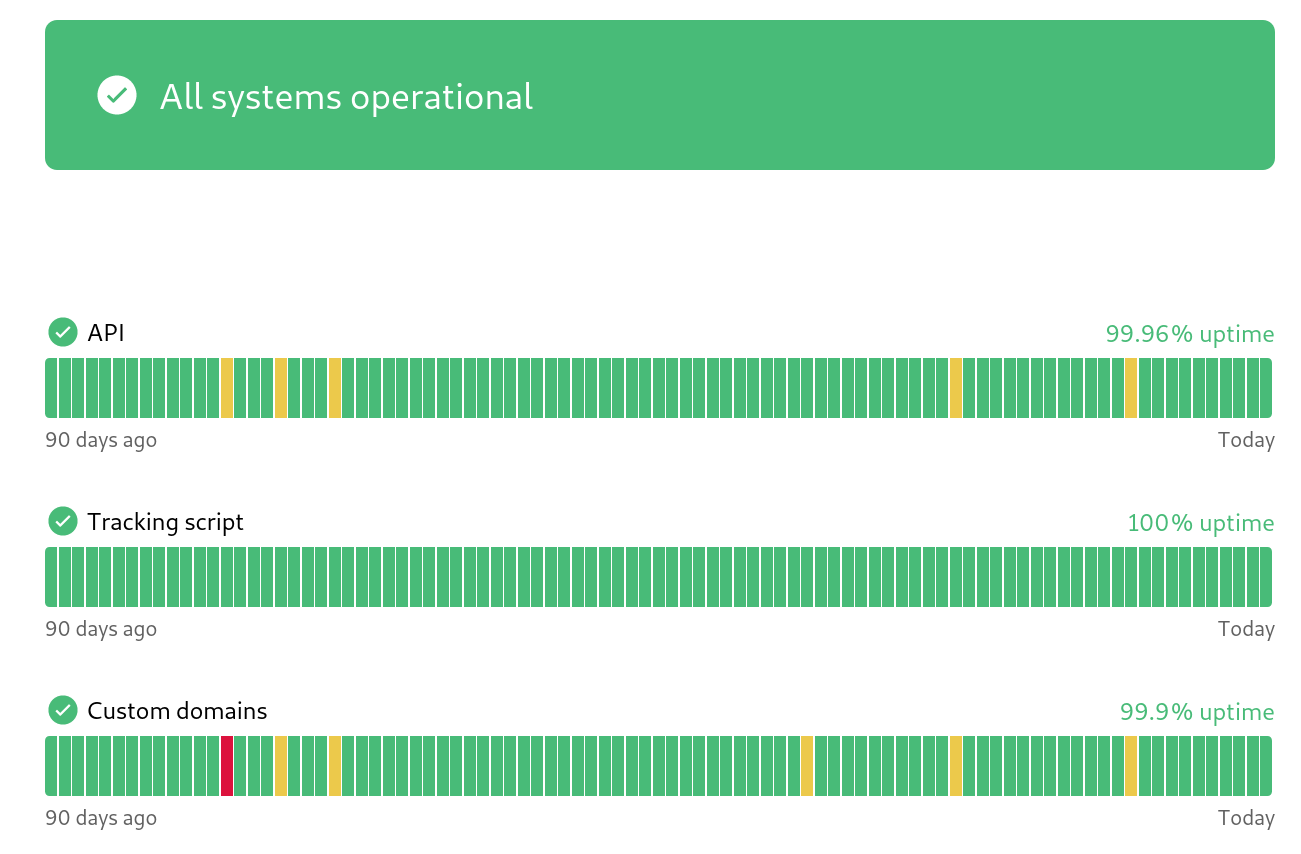 All systems operational

API
99.96% uptime
90 days ago
Today

Tracking script
100% uptime
90 days ago
Today

Custom domains
99.9% uptime
90 days ago
Today